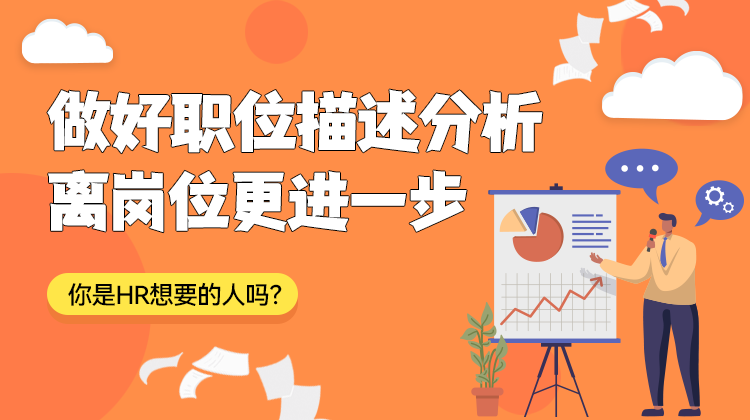 做好职位描述分析
离岗位更进一步

你是HR想要的人吗？